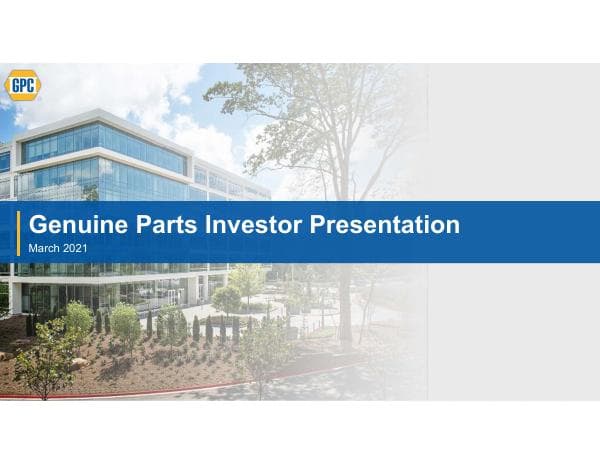 GPC

Genuine Parts Investor Presentation

March 2021